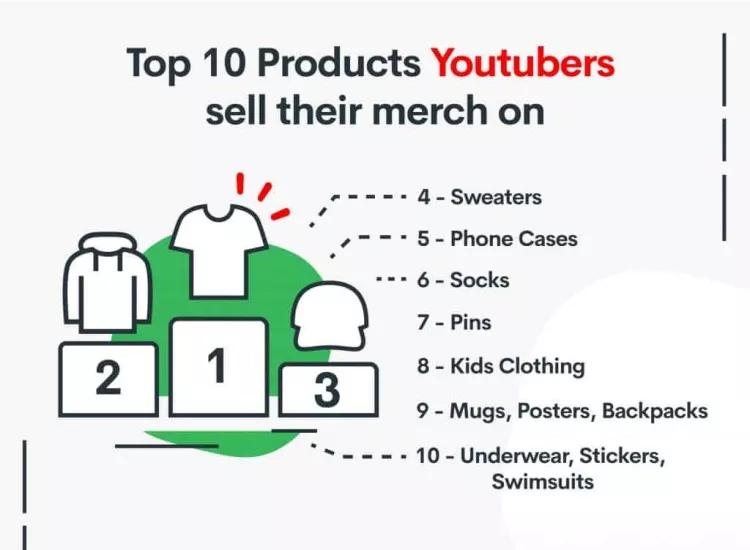 Top 10 Products Youtubers sell their merch on

2

1

3

4 - Sweaters

5 - Phone Cases

6 - Socks

7 - Pins

8 - Kids Clothing

9 - Mugs, Posters, Backpacks

10 - Underwear, Stickers, Swimsuits